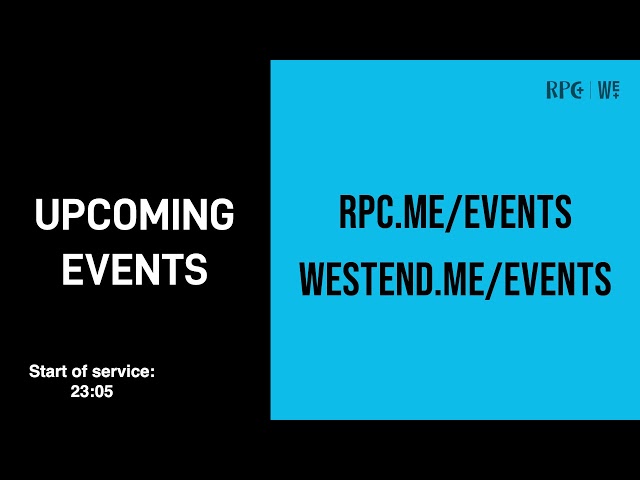 UPCOMING EVENTS

Start of service: 23:05

RPC | WE

RPC.ME/EVENTS
WESTEND.ME/EVENTS